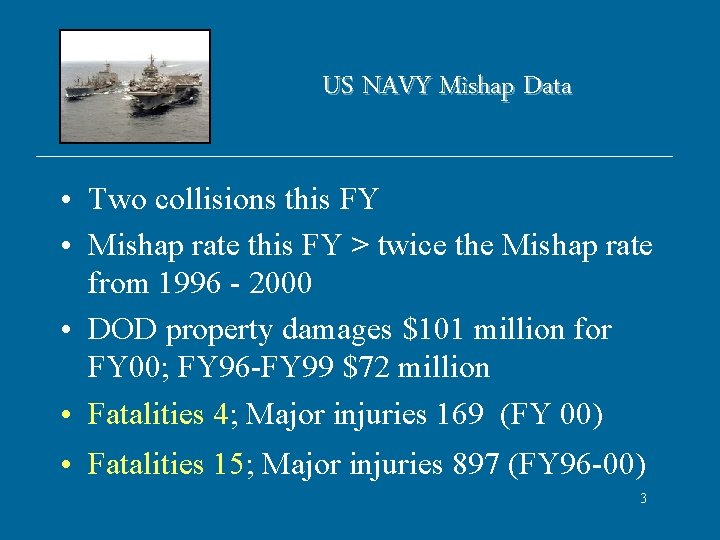 US NAVY Mishap Data

• Two collisions this FY
• Mishap rate this FY > twice the Mishap rate from 1996 - 2000
• DOD property damages \$101 million for FY00; FY96-FY99 \$72 million
• Fatalities 4; Major injuries 169 (FY 00)
• Fatalities 15; Major injuries 897 (FY96-00)

3